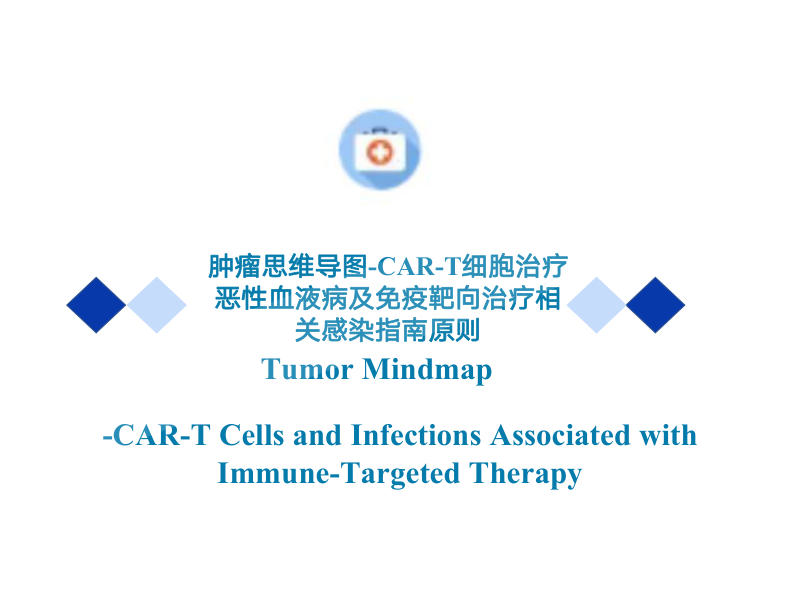 肿瘤思维导图-CAR-T细胞治疗恶性血液病及免疫靶向治疗相关感染指南原则

Tumor Mindmap

-CAR-T Cells and Infections Associated with Immune-Targeted Therapy